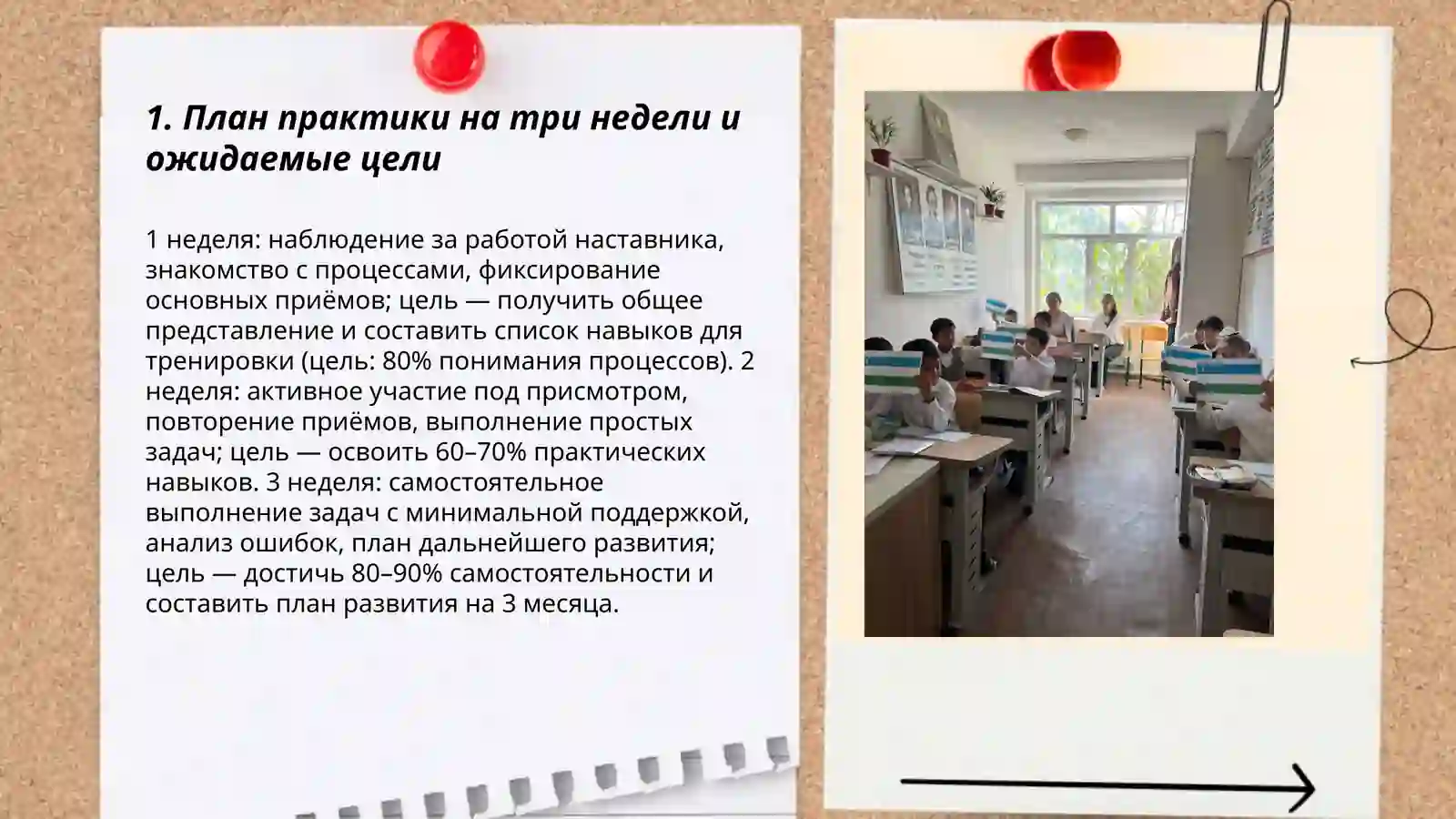 1. План практики на три недели и ожидаемые цели

1 неделя: наблюдение за работой наставника, знакомство с процессами, фиксирование основных приёмов; цель — получить общее представление и составить список навыков для тренировки (цель: 80% понимания процессов). 2 неделя: активное участие под присмотром, повторение приёмов, выполнение простых задач; цель — освоить 60–70% практических навыков. 3 неделя: самостоятельное выполнение задач с минимальной поддержкой, анализ ошибок, план дальнейшего развития; цель — достичь 80–90% самостоятельности и составить план развития на 3 месяца.